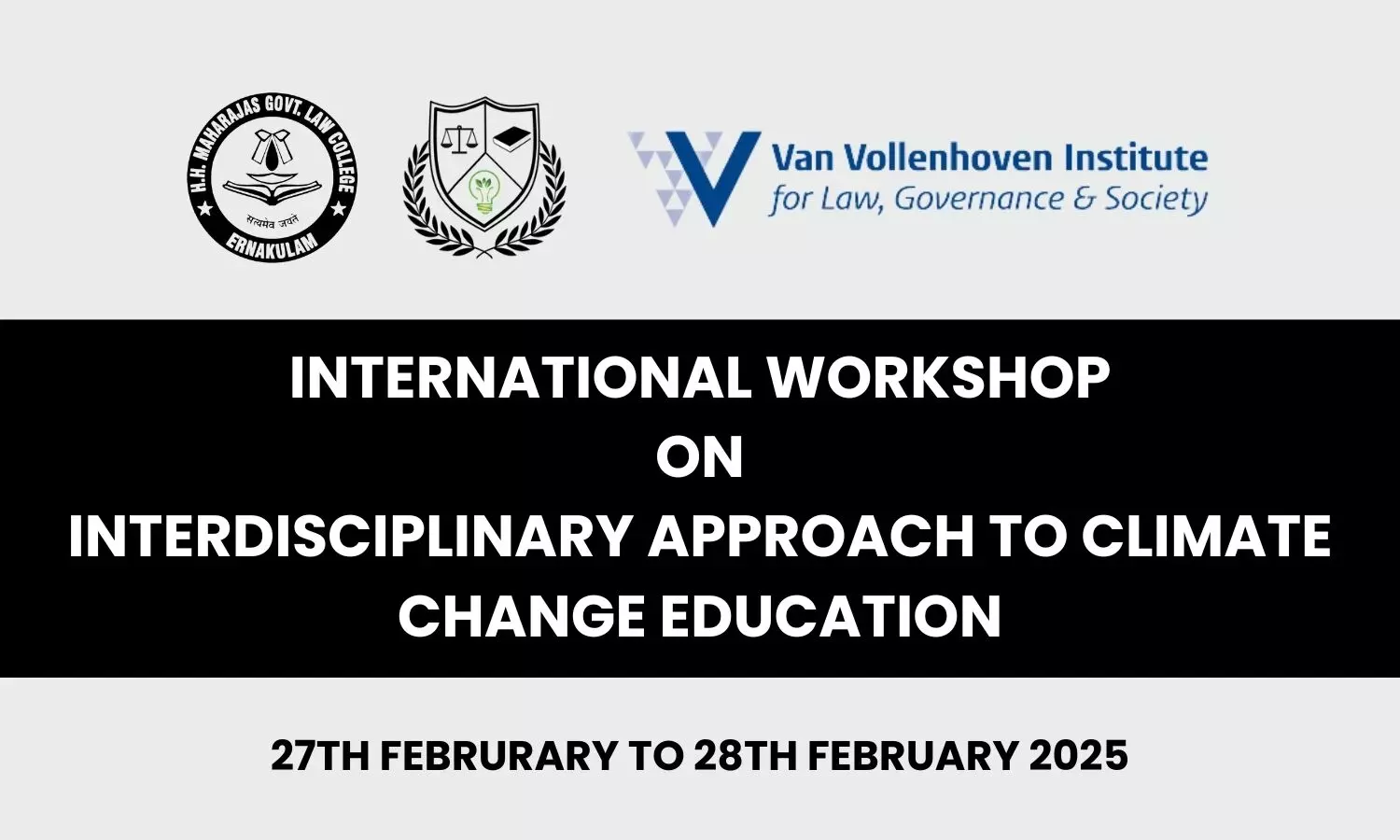 H.H. MAHARAJAS GOVT. LAW COLLEGE
सत्यमेव जयते
ERNAKULAM

Van Vollenhoven Institute
for Law, Governance & Society

INTERNATIONAL WORKSHOP
ON
INTERDISCIPLINARY APPROACH TO CLIMATE CHANGE EDUCATION

27TH FEBRURARY TO 28TH FEBRUARY 2025